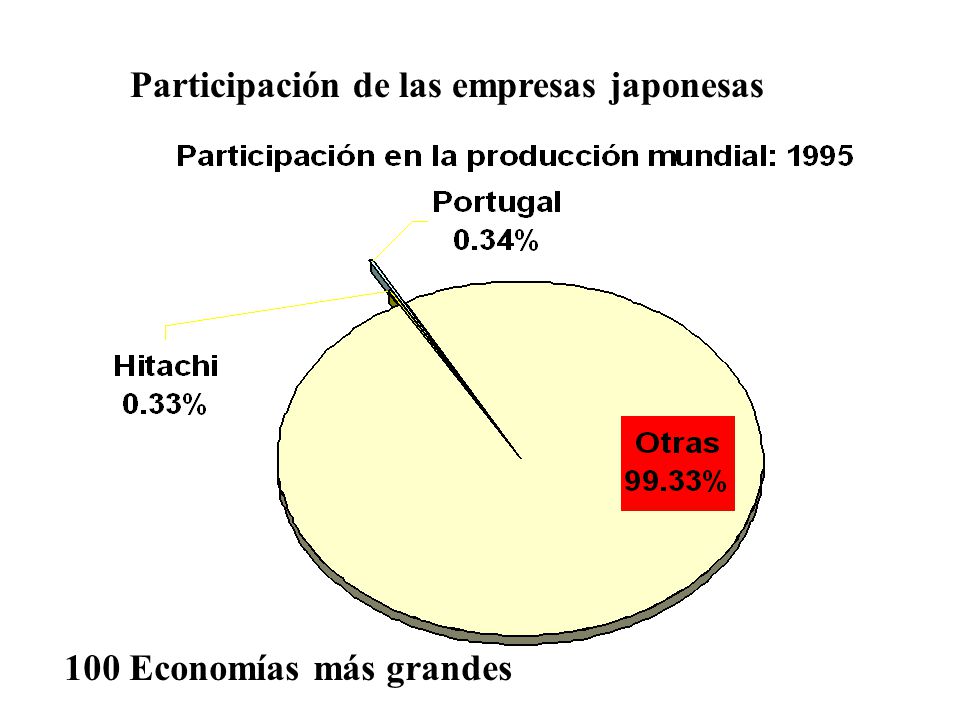 Participación de las empresas japonesas

Participación en la producción mundial: 1995

Portugal
0.34%

Hitachi
0.33%

Otras
99.33%

100 Economías más grandes